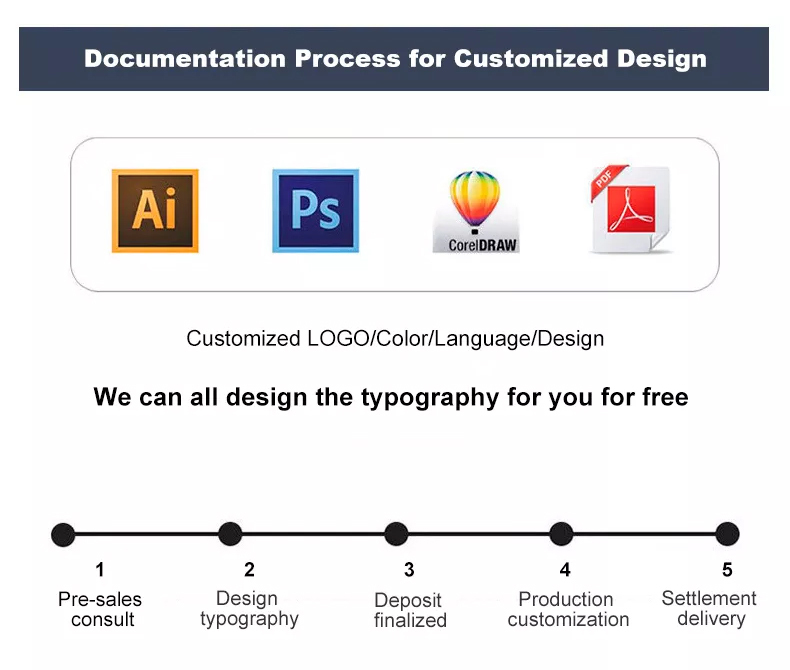 Documentation Process for Customized Design

Ai

Ps

CorelDRAW

PDF

Customized LOGO/Color/Language/Design

We can all design the typography for you for free

1
Pre-sales consult

2
Design typography

3
Deposit finalized

4
Production customization

5
Settlement delivery